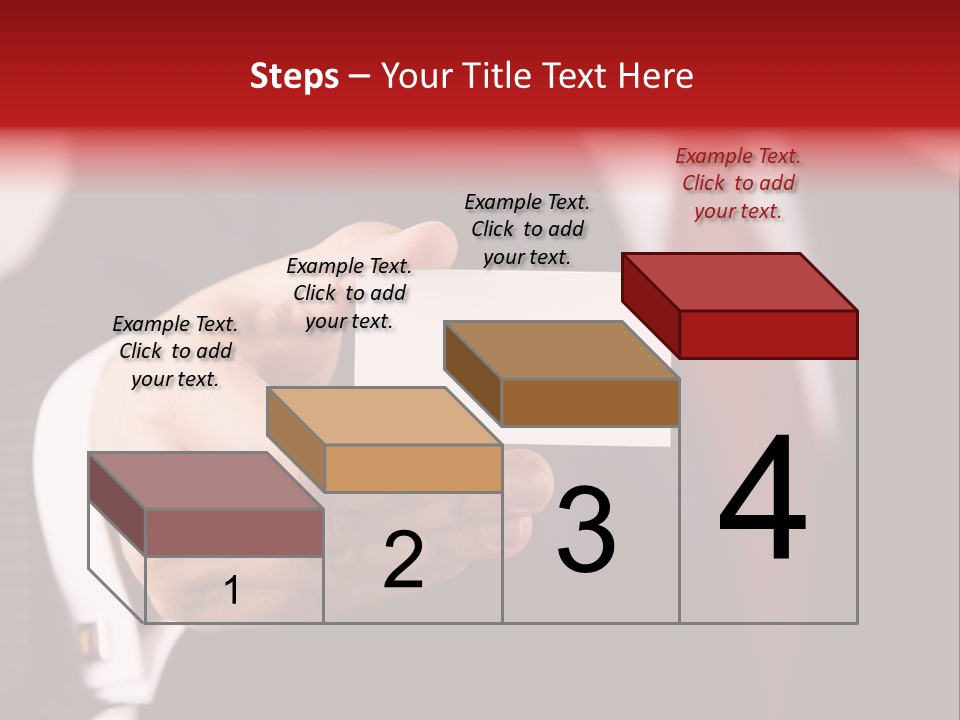 Steps – Your Title Text Here

Example Text. Click to add your text.

Example Text. Click to add your text.

Example Text. Click to add your text.

Example Text. Click to add your text.

1

2

3

4